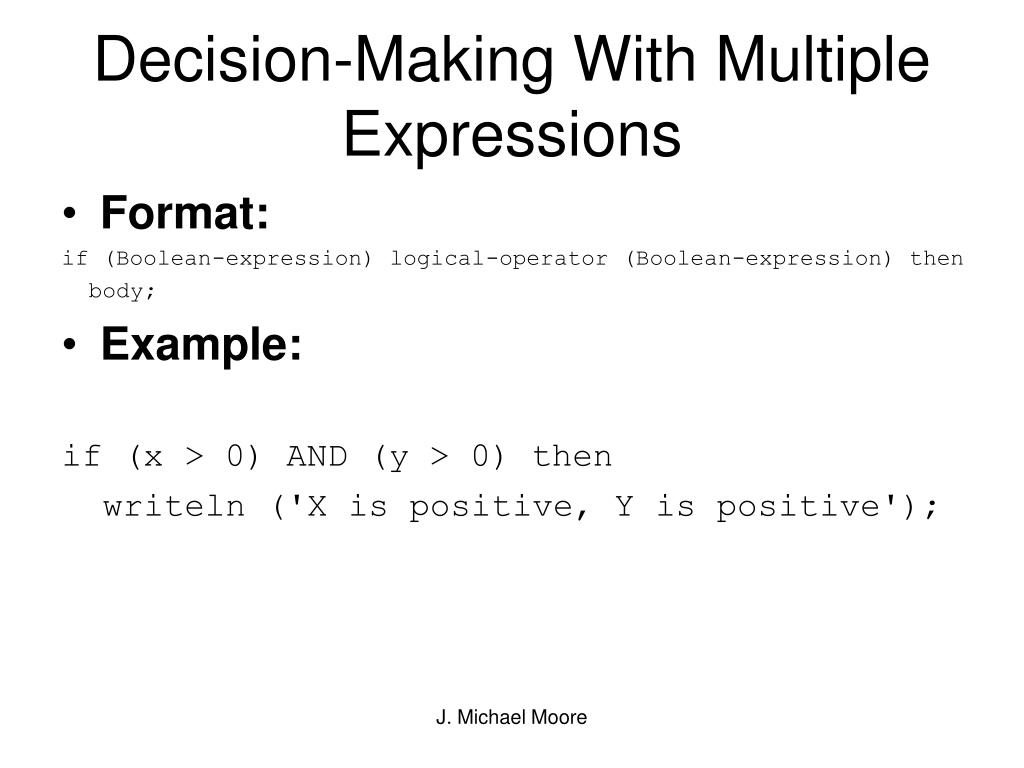 Decision-Making With Multiple Expressions

• Format:

if (Boolean-expression) logical-operator (Boolean-expression) then body;

• Example:

if (x > 0) AND (y > 0) then
  writeln ('X is positive, Y is positive');

J. Michael Moore